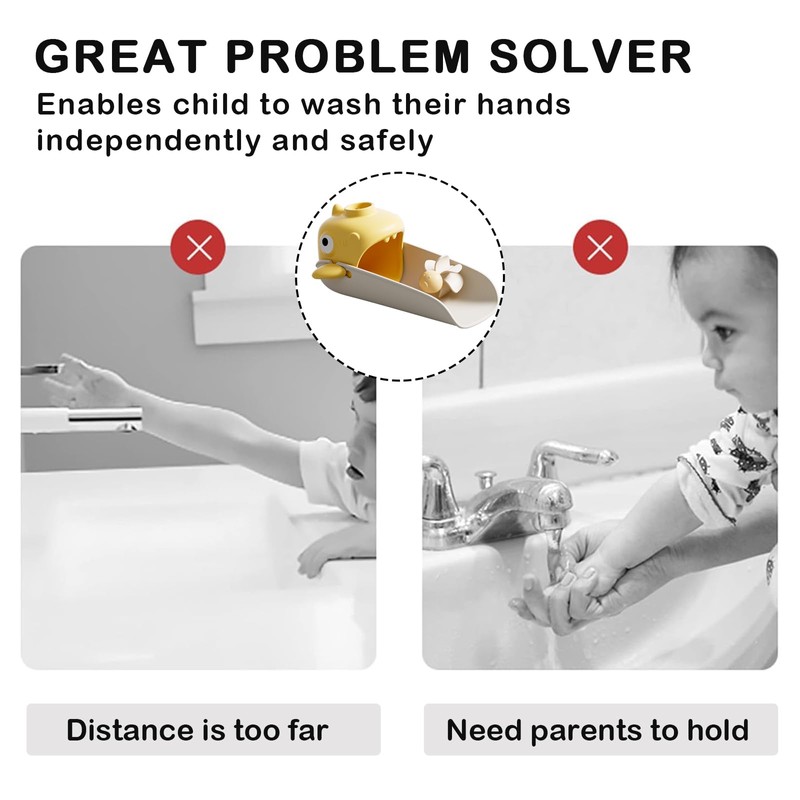 GREAT PROBLEM SOLVER
Enables child to wash their hands independently and safely

Distance is too far

Need parents to hold